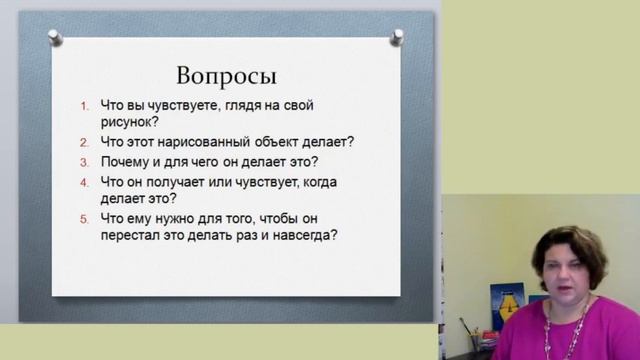 Вопросы

1. Что вы чувствуете, глядя на свой рисунок?
2. Что этот нарисованный объект делает?
3. Почему и для чего он делает это?
4. Что он получает или чувствует, когда делает это?
5. Что ему нужно для того, чтобы он перестал это делать раз и навсегда?